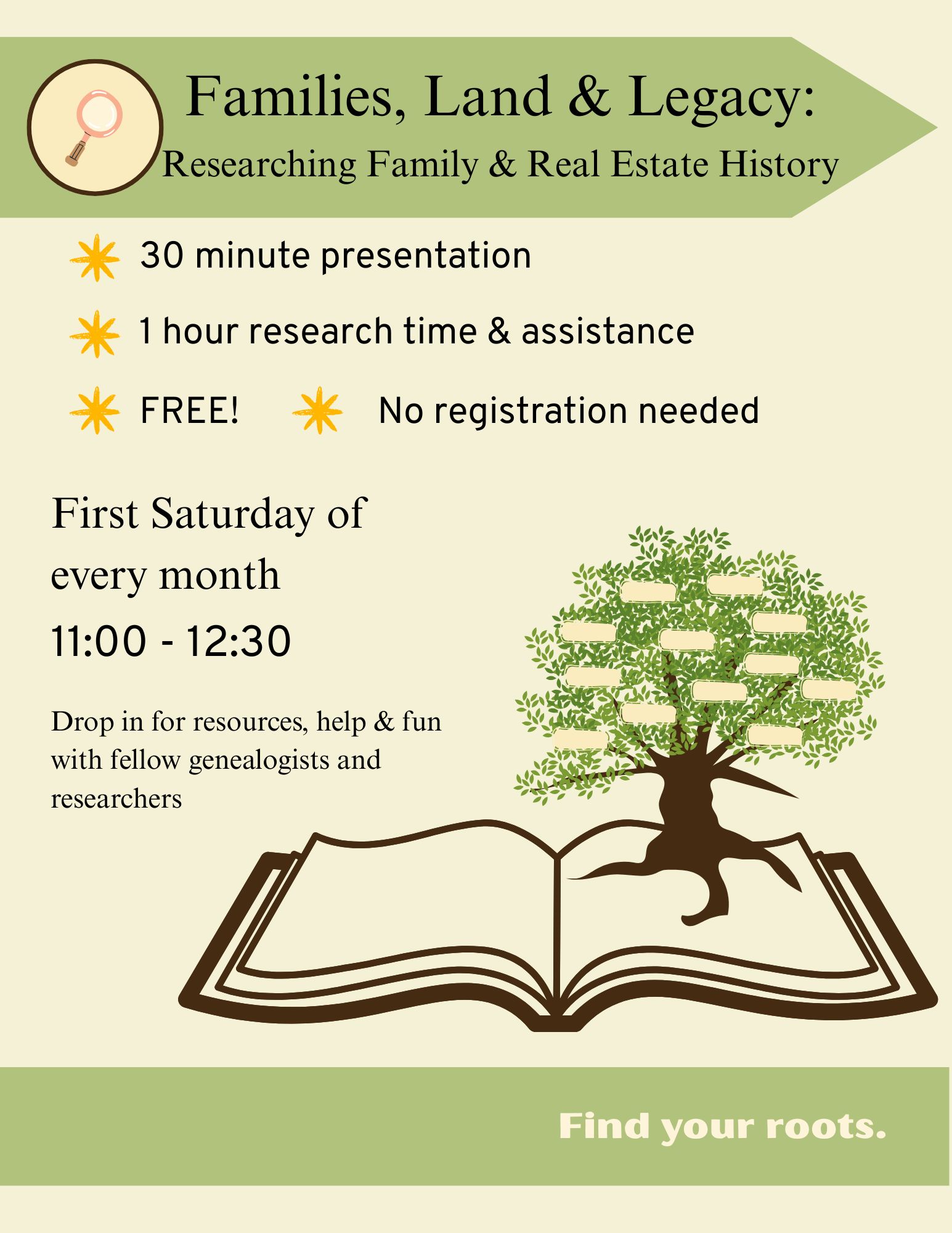 Families, Land & Legacy:
Researching Family & Real Estate History

30 minute presentation

1 hour research time & assistance

FREE! No registration needed

First Saturday of every month
11:00 - 12:30

Drop in for resources, help & fun with fellow genealogists and researchers

Find your roots.